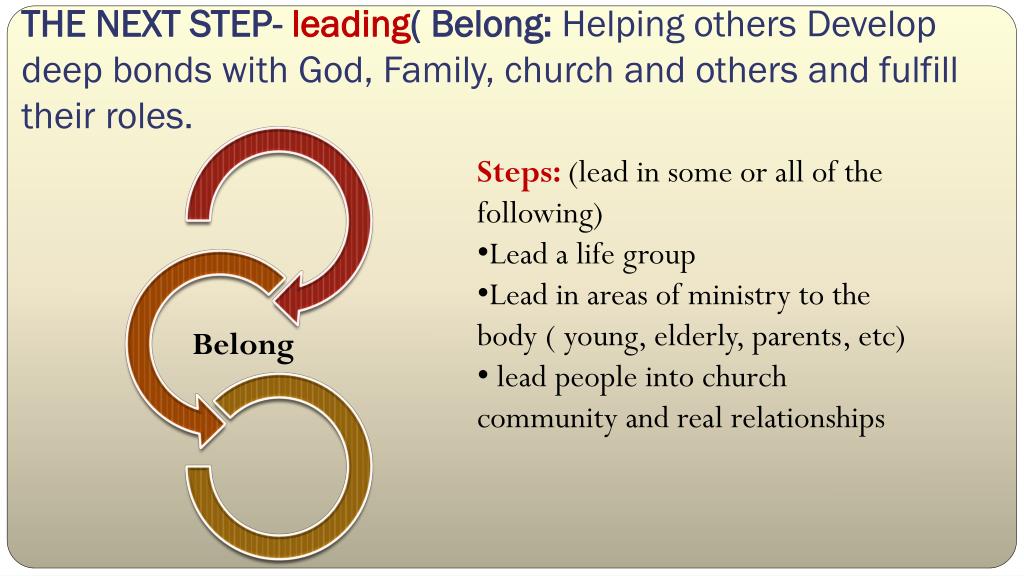 THE NEXT STEP- leading( Belong: Helping others Develop deep bonds with God, Family, church and others and fulfill their roles.

Belong

Steps: (lead in some or all of the following)
•Lead a life group
•Lead in areas of ministry to the body ( young, elderly, parents, etc)
• lead people into church community and real relationships